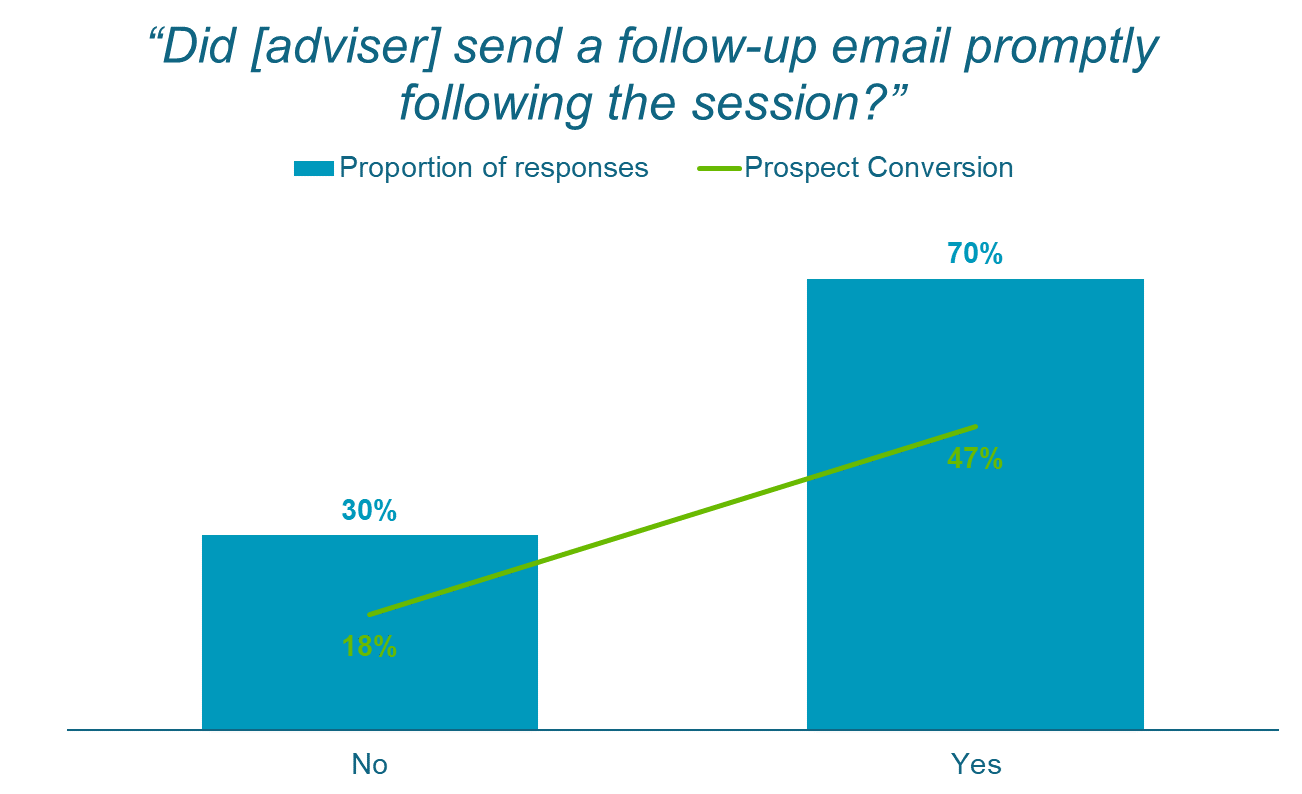 “Did [adviser] send a follow-up email promptly following the session?”

Proportion of responses
Prospect Conversion

70%
47%
30%
18%

No
Yes